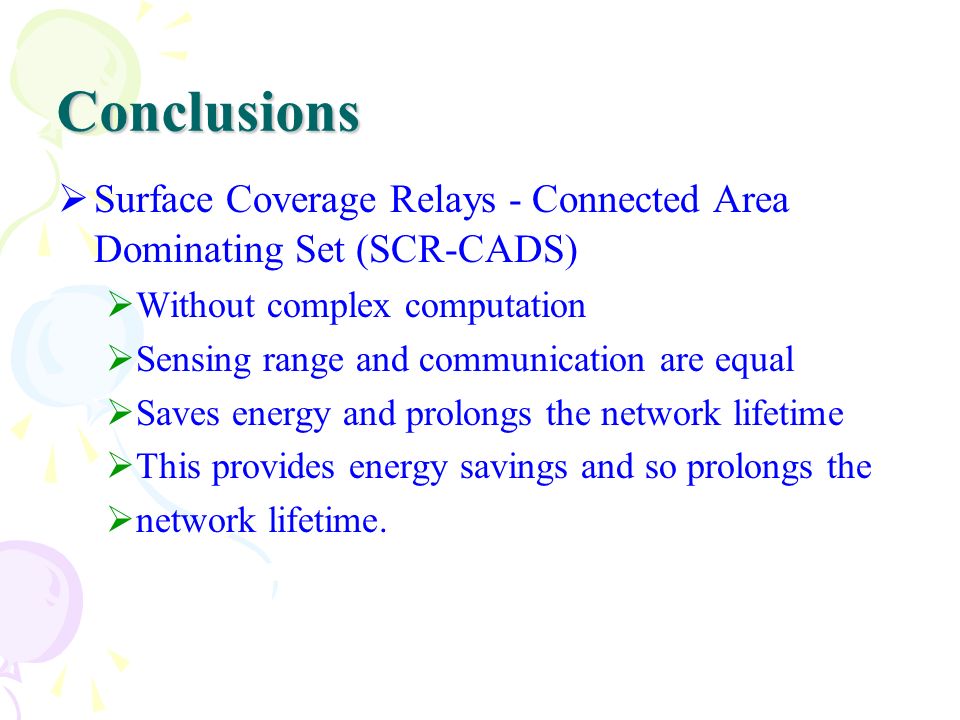 Conclusions

➢ Surface Coverage Relays - Connected Area Dominating Set (SCR-CADS)

➢ Without complex computation

➢ Sensing range and communication are equal

➢ Saves energy and prolongs the network lifetime

➢ This provides energy savings and so prolongs the

➢ network lifetime.